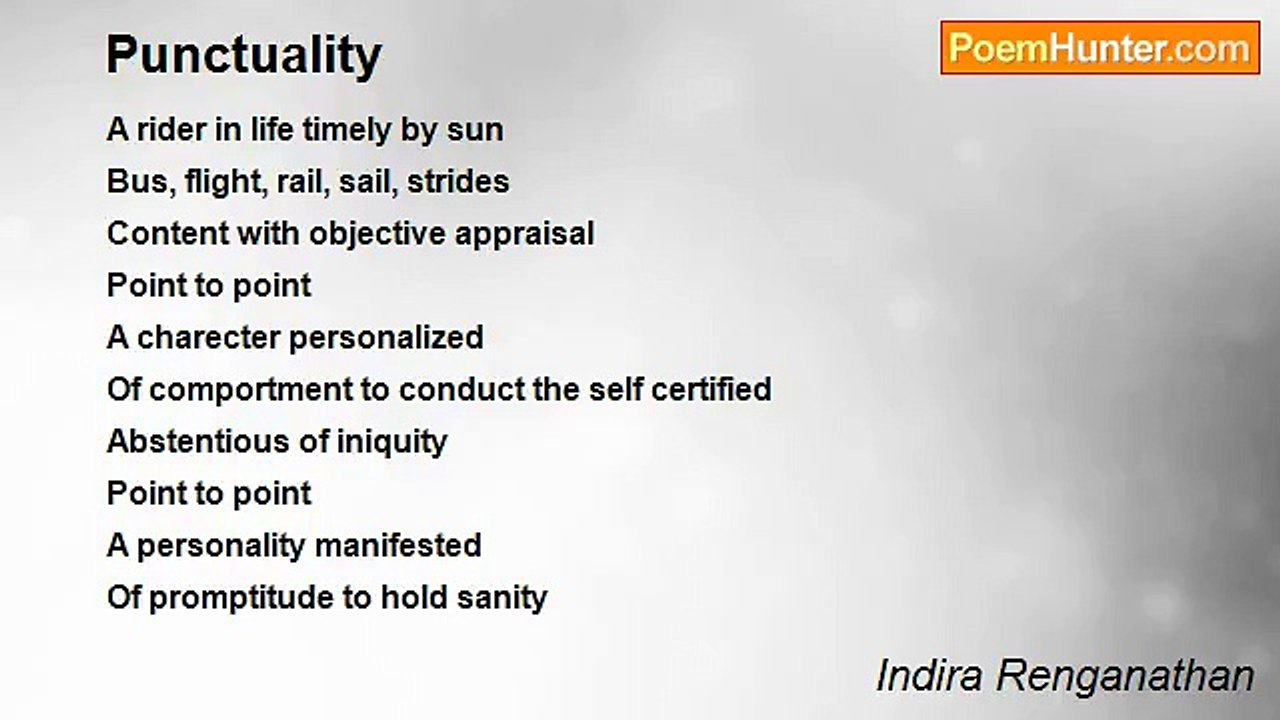 Punctuality

PoemHunter.com

A rider in life timely by sun
Bus, flight, rail, sail, strides
Content with objective appraisal
Point to point
A charecter personalized
Of comportment to conduct the self certified
Abstentious of iniquity
Point to point
A personality manifested
Of promptitude to hold sanity

Indira Renganathan